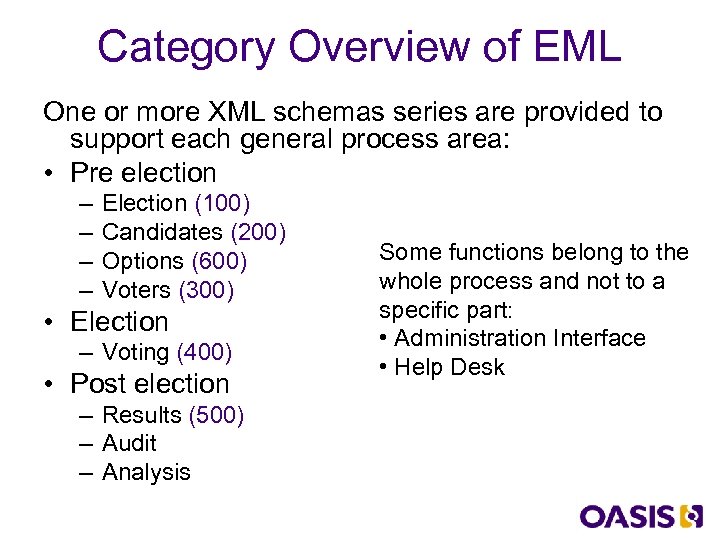 Category Overview of EML

One or more XML schemas series are provided to support each general process area:

• Pre election
  – Election (100)
  – Candidates (200)
  – Options (600)
  – Voters (300)
• Election
  – Voting (400)
• Post election
  – Results (500)
  – Audit
  – Analysis

Some functions belong to the whole process and not to a specific part:
• Administration Interface
• Help Desk

OASIS